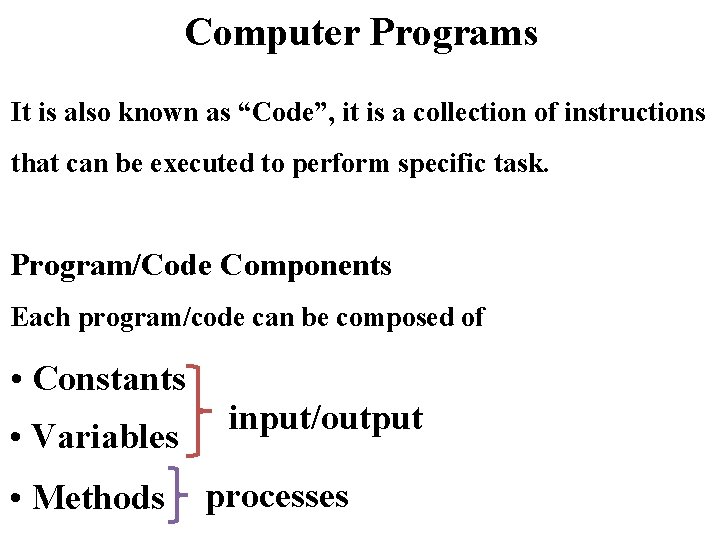 Computer Programs

It is also known as “Code”, it is a collection of instructions that can be executed to perform specific task.

Program/Code Components

Each program/code can be composed of

• Constants
• Variables
input/output

• Methods
processes